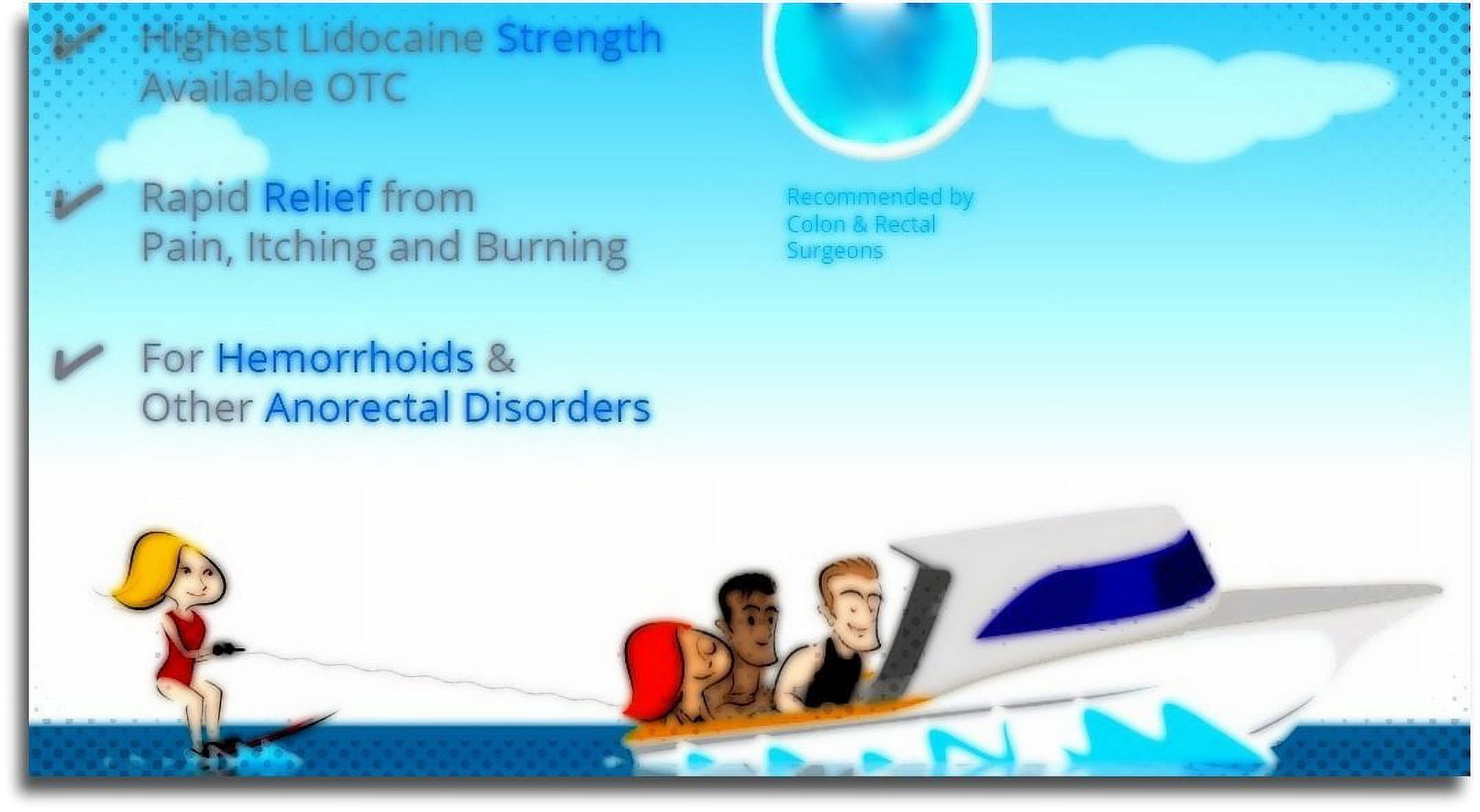 Highest Lidocaine Strength
Available OTC

Rapid Relief from
Pain, Itching and Burning

For Hemorrhoids &
Other Anorectal Disorders

Recommended by
Colon & Rectal
Surgeons